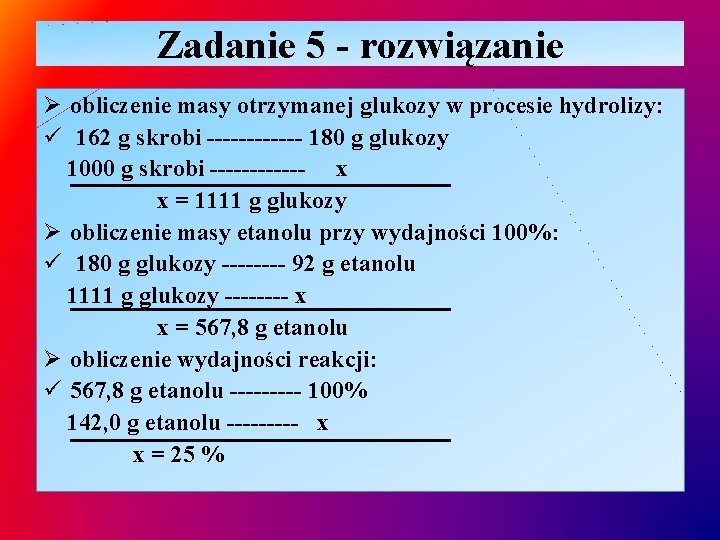 Zadanie 5 - rozwiązanie

➢ obliczenie masy otrzymanej glukozy w procesie hydrolizy:

✓ 162 g skrobi ------------ 180 g glukozy

1000 g skrobi ------------ x

x = 1111 g glukozy

➢ obliczenie masy etanolu przy wydajności 100%:

✓ 180 g glukozy -------- 92 g etanolu

1111 g glukozy -------- x

x = 567,8 g etanolu

➢ obliczenie wydajności reakcji:

✓ 567,8 g etanolu --------- 100%

142,0 g etanolu --------- x

x = 25 %